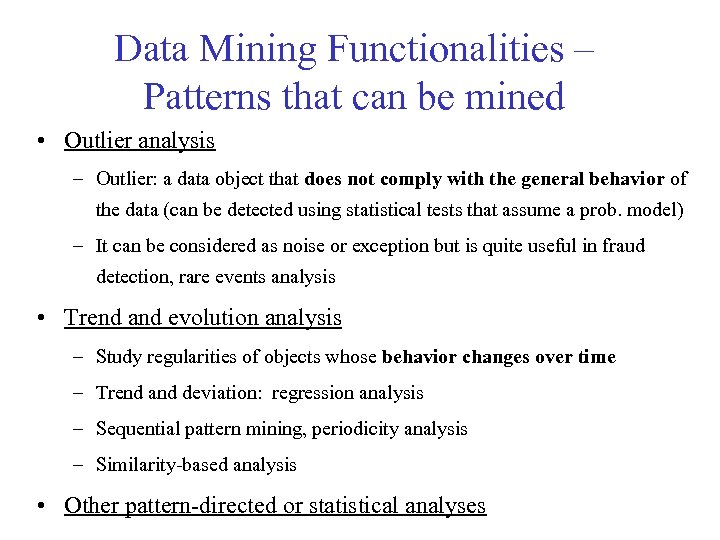 Data Mining Functionalities – Patterns that can be mined

• Outlier analysis

– Outlier: a data object that does not comply with the general behavior of the data (can be detected using statistical tests that assume a prob. model)

– It can be considered as noise or exception but is quite useful in fraud detection, rare events analysis

• Trend and evolution analysis

– Study regularities of objects whose behavior changes over time

– Trend and deviation: regression analysis

– Sequential pattern mining, periodicity analysis

– Similarity-based analysis

• Other pattern-directed or statistical analyses